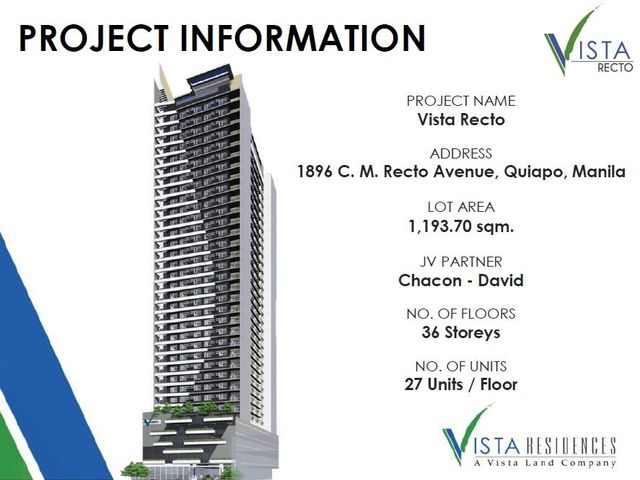 PROJECT INFORMATION

VISTA RECTO

PROJECT NAME
Vista Recto

ADDRESS
1896 C. M. Recto Avenue, Quiapo, Manila

LOT AREA
1,193.70 sqm.

JV PARTNER
Chacon - David

NO. OF FLOORS
36 Storeys

NO. OF UNITS
27 Units / Floor

VISTA RESIDENCES
A Vista Land Company